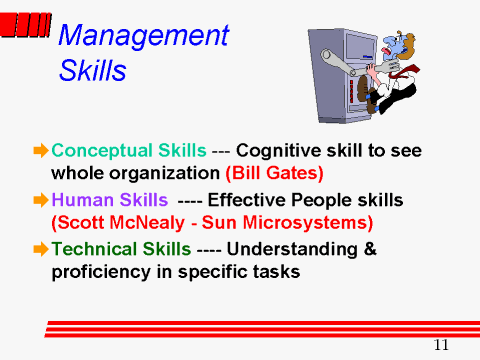 Management Skills

Conceptual Skills --- Cognitive skill to see whole organization (Bill Gates)

Human Skills ---- Effective People skills (Scott McNealy - Sun Microsystems)

Technical Skills ---- Understanding & proficiency in specific tasks

11